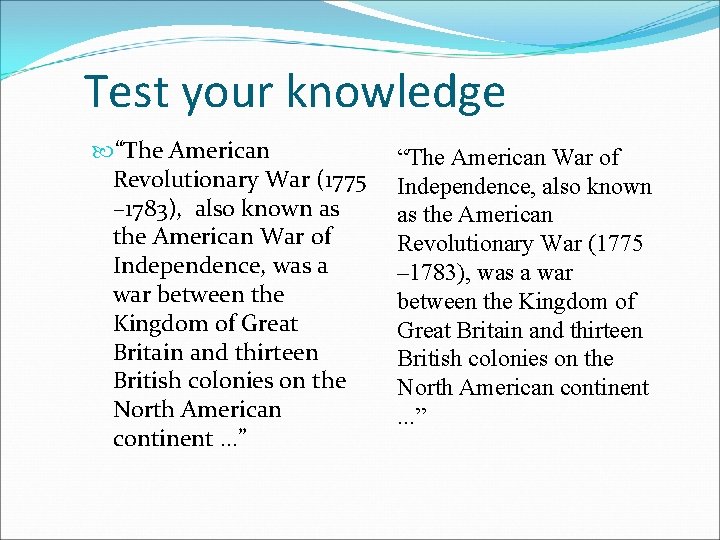 Test your knowledge

“The American Revolutionary War (1775 –1783), also known as the American War of Independence, was a war between the Kingdom of Great Britain and thirteen British colonies on the North American continent ...”

“The American War of Independence, also known as the American Revolutionary War (1775 –1783), was a war between the Kingdom of Great Britain and thirteen British colonies on the North American continent ...”